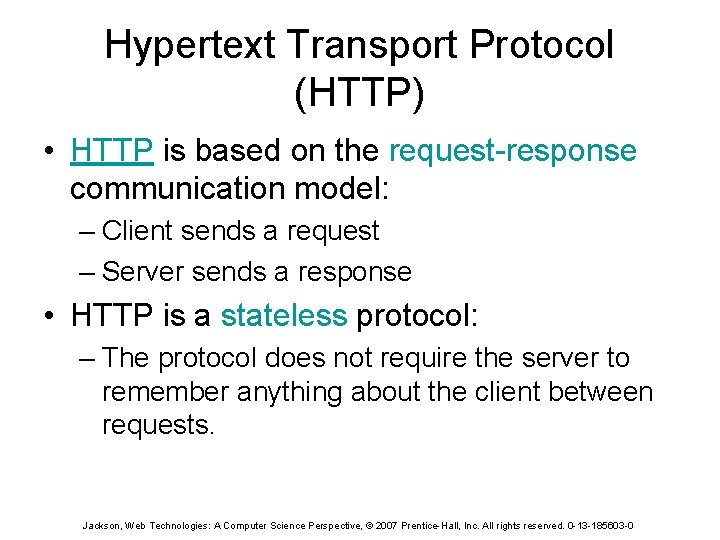 Hypertext Transport Protocol (HTTP)

• HTTP is based on the request-response communication model:

– Client sends a request

– Server sends a response

• HTTP is a stateless protocol:

– The protocol does not require the server to remember anything about the client between requests.

Jackson, Web Technologies: A Computer Science Perspective, © 2007 Prentice-Hall, Inc. All rights reserved. 0-13-185603-0